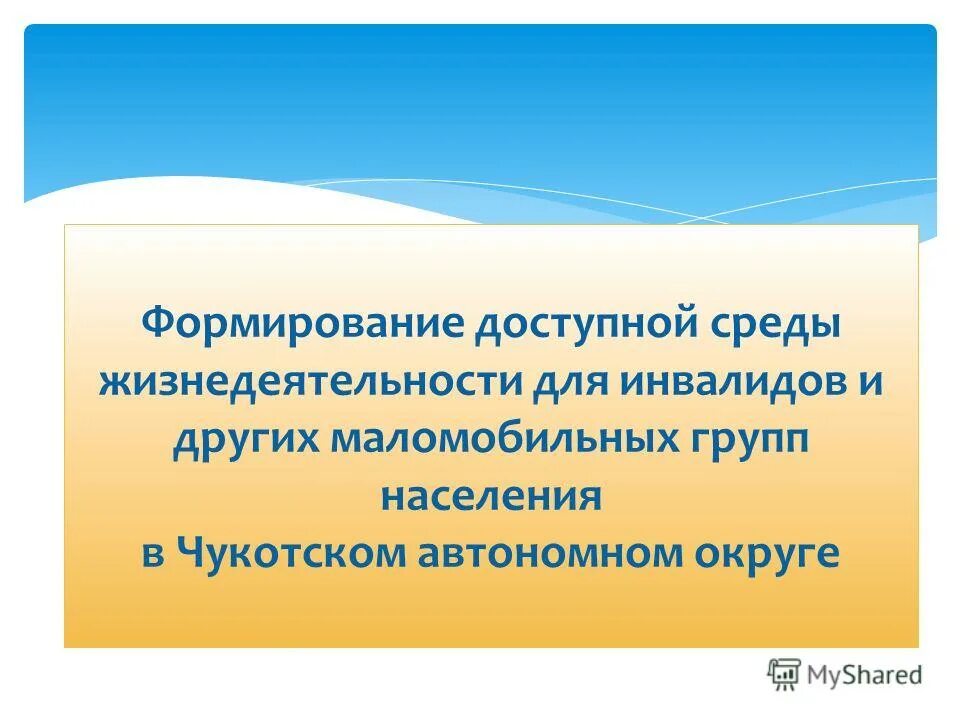 Формирование доступной среды жизнедеятельности для инвалидов и других маломобильных групп населения
в Чукотском автономном округе

MyShared